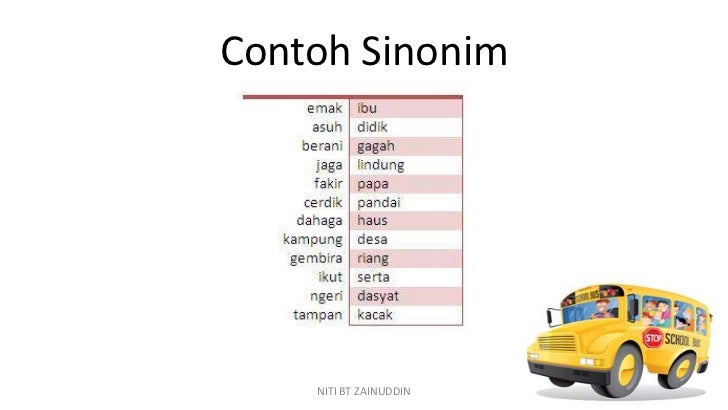 Contoh Sinonim

| | |
|---|---|
| emak | ibu |
| asuh | didik |
| berani | gagah |
| jaga | lindung |
| fakir | papa |
| cerdik | pandai |
| dahaga | haus |
| kampung | desa |
| gembira | riang |
| ikut | serta |
| ngeri | dasyat |
| tampan | kacak |

SCHOOL BUS

STOP

SCHOOL BUS

NITI BT ZAINUDDIN